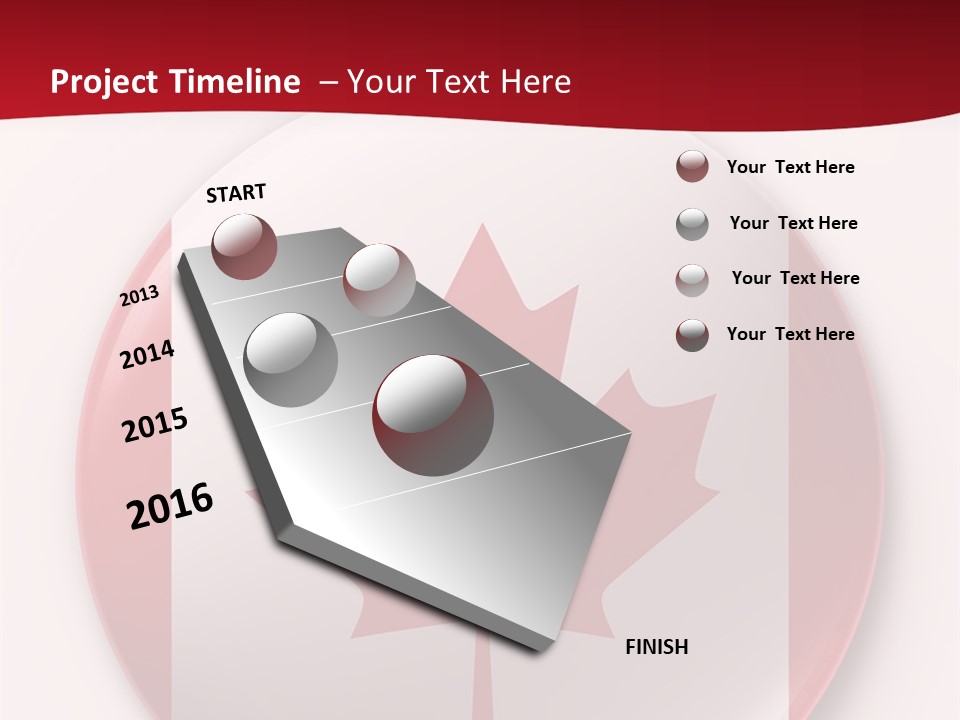 Project Timeline – Your Text Here

START

2013

2014

2015

2016

FINISH

Your Text Here

Your Text Here

Your Text Here

Your Text Here